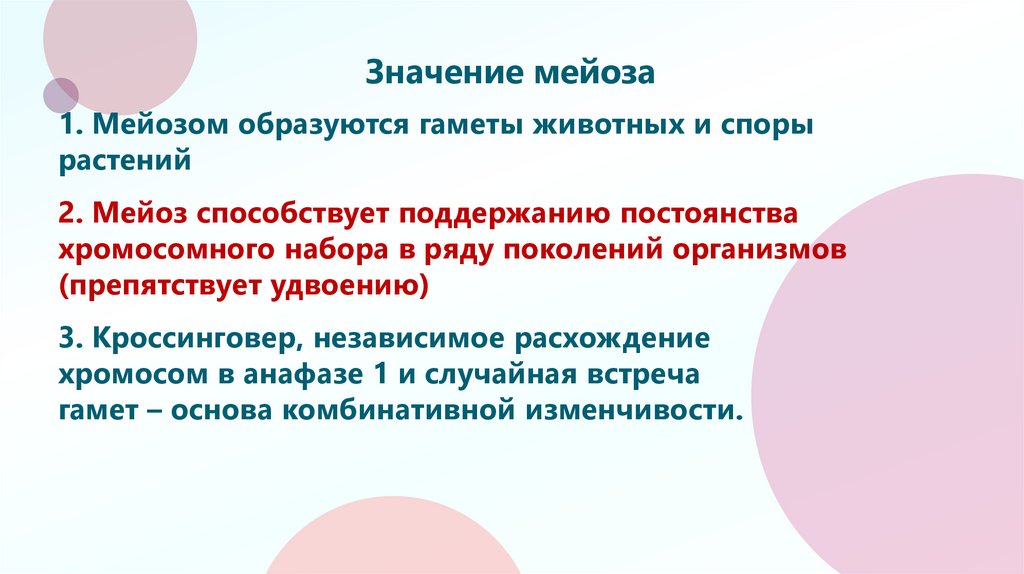 Значение мейоза

1. Мейозом образуются гаметы животных и споры растений

2. Мейоз способствует поддержанию постоянства хромосомного набора в ряду поколений организмов (препятствует удвоению)

3. Кроссинговер, независимое расхождение хромосом в анафазе 1 и случайная встреча гамет – основа комбинативной изменчивости.